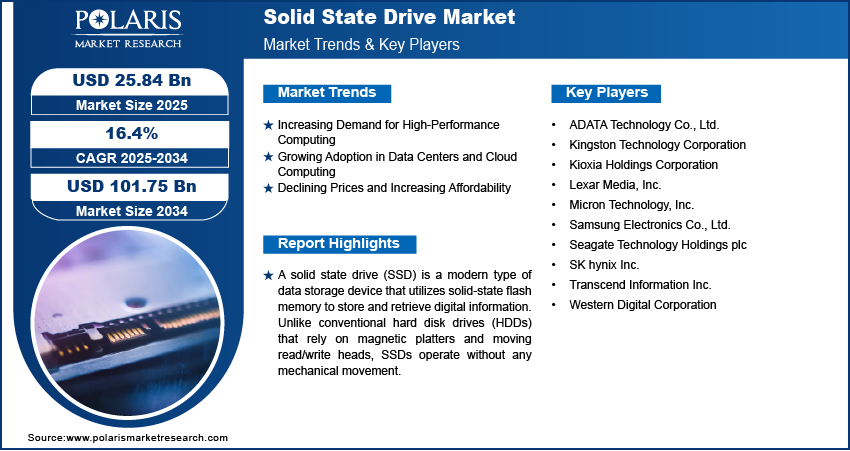 POLARIS
MARKET RESEARCH

Solid State Drive Market
Market Trends & Key Players

USD 25.84 Bn
Market Size 2025

16.4%
CAGR 2025-2034

USD 101.75 Bn
Market Size 2034

Market Trends

★ Increasing Demand for High-Performance Computing
★ Growing Adoption in Data Centers and Cloud Computing
★ Declining Prices and Increasing Affordability

Report Highlights

★ A solid state drive (SSD) is a modern type of data storage device that utilizes solid-state flash memory to store and retrieve digital information. Unlike conventional hard disk drives (HDDs) that rely on magnetic platters and moving read/write heads, SSDs operate without any mechanical movement.

Key Players

• ADATA Technology Co., Ltd.
• Kingston Technology Corporation
• Kioxia Holdings Corporation
• Lexar Media, Inc.
• Micron Technology, Inc.
• Samsung Electronics Co., Ltd.
• Seagate Technology Holdings plc
• SK hynix Inc.
• Transcend Information Inc.
• Western Digital Corporation

Source:www.polarismarketresearch.com